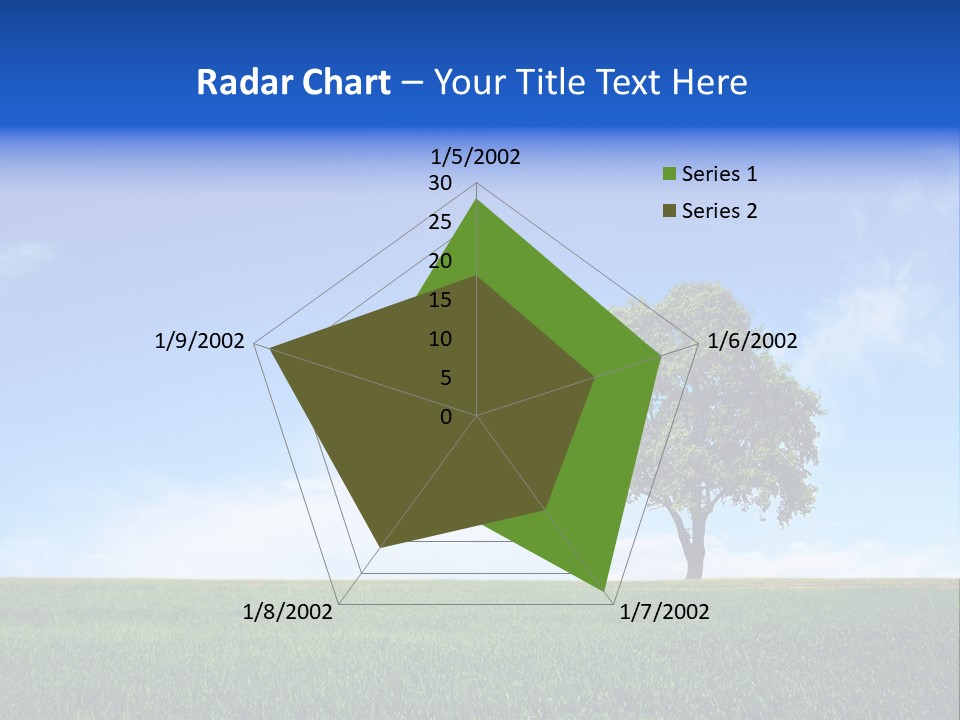 Radar Chart – Your Title Text Here

1/5/2002
30
25
20
15
10
5
0
1/6/2002
1/7/2002
1/8/2002
1/9/2002

Series 1
Series 2